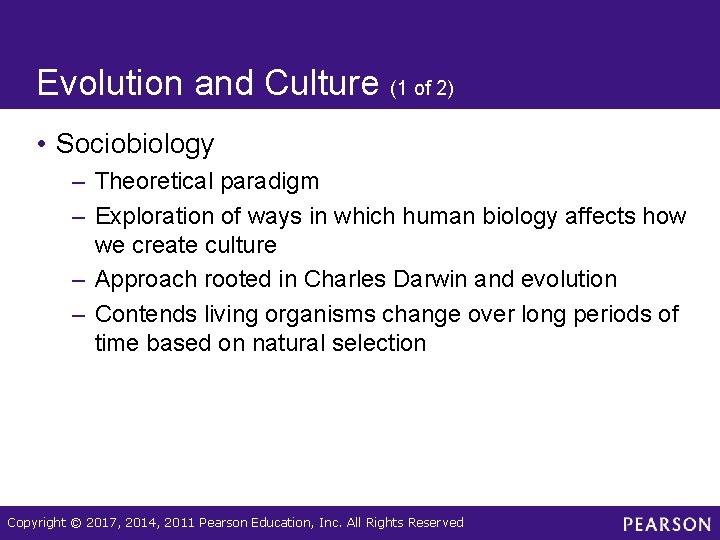 Evolution and Culture (1 of 2)

• Sociobiology
– Theoretical paradigm
– Exploration of ways in which human biology affects how we create culture
– Approach rooted in Charles Darwin and evolution
– Contends living organisms change over long periods of time based on natural selection

Copyright © 2017, 2014, 2011 Pearson Education, Inc. All Rights Reserved

PEARSON